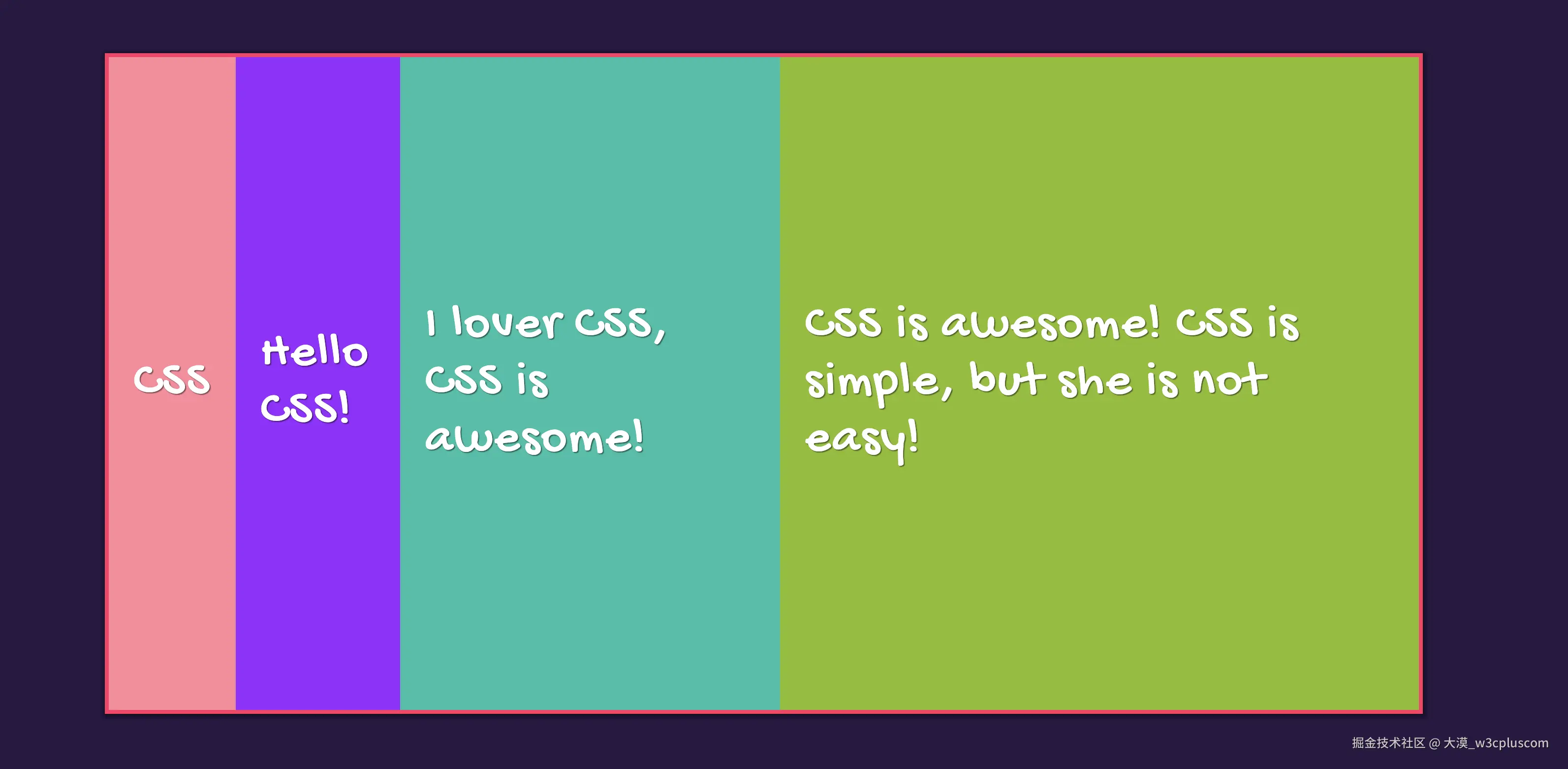 CSS

Hello CSS!

I lover CSS, CSS is awesome!

CSS is awesome! CSS is simple, but she is not easy!

掘金技术社区 @ 大漠_w3cpluscom